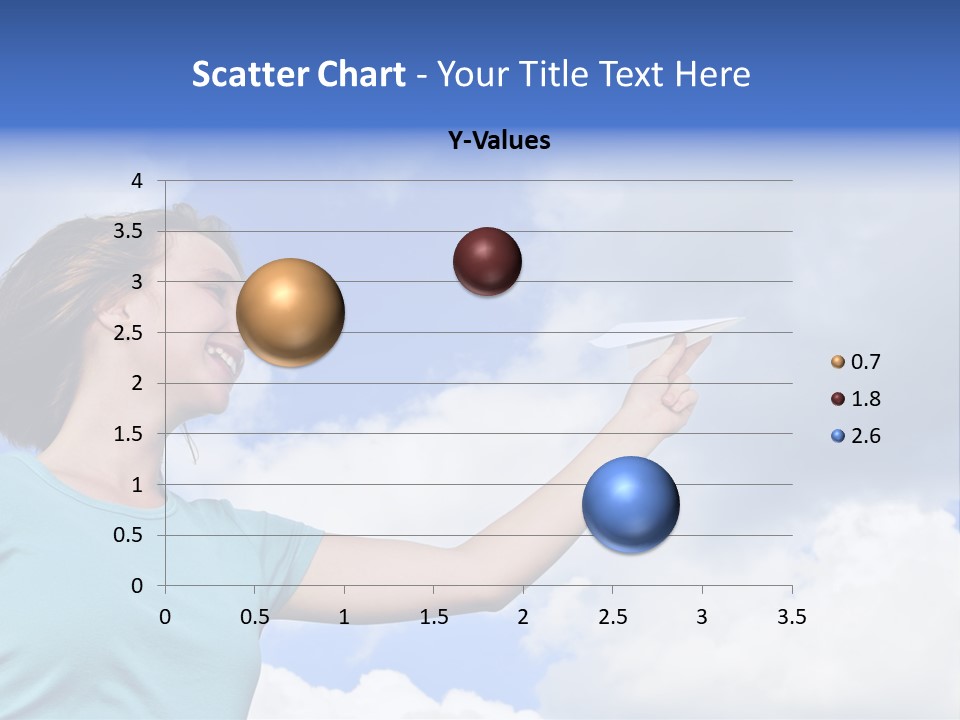 Scatter Chart - Your Title Text Here

Y-Values

4
3.5
3
2.5
2
1.5
1
0.5
0

0 0.5 1 1.5 2 2.5 3 3.5

0.7
1.8
2.6